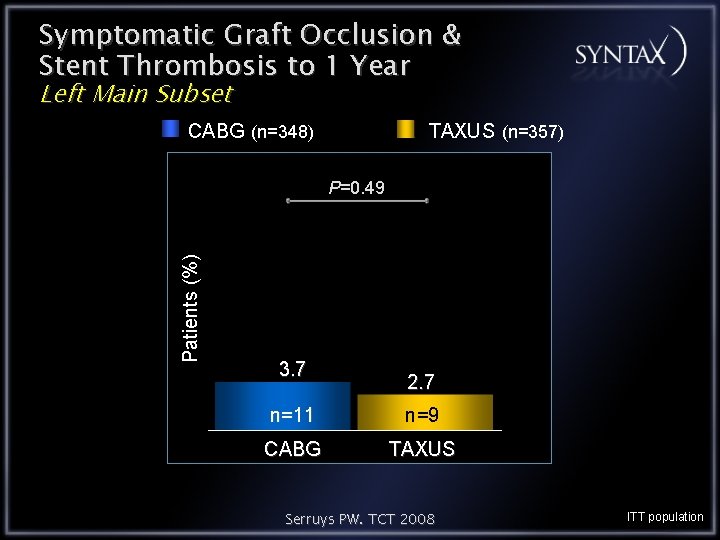 Symptomatic Graft Occlusion & Stent Thrombosis to 1 Year
Left Main Subset

SYNTAX

CABG (n=348) TAXUS (n=357)

P=0.49

Patients (%)

3.7
n=11

2.7
n=9

CABG TAXUS

Serruys PW. TCT 2008

ITT population